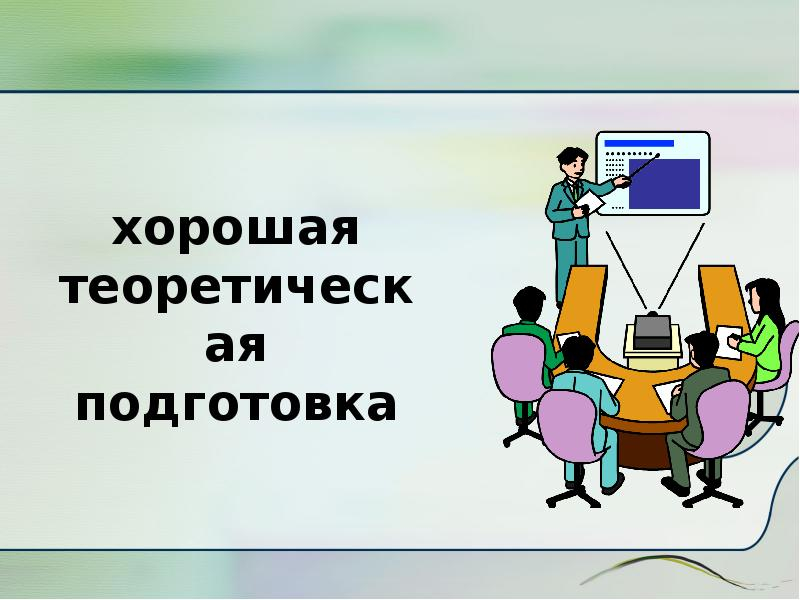 хорошая теоретическая подготовка